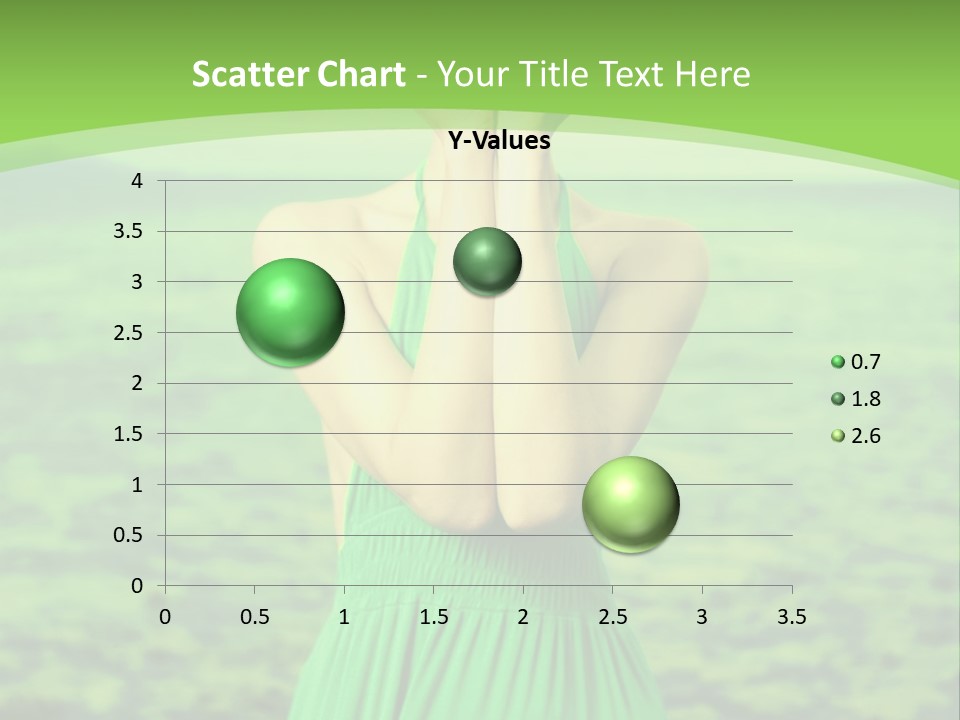 Scatter Chart - Your Title Text Here

Y-Values

4
3.5
3
2.5
2
1.5
1
0.5
0

0 0.5 1 1.5 2 2.5 3 3.5

0.7
1.8
2.6